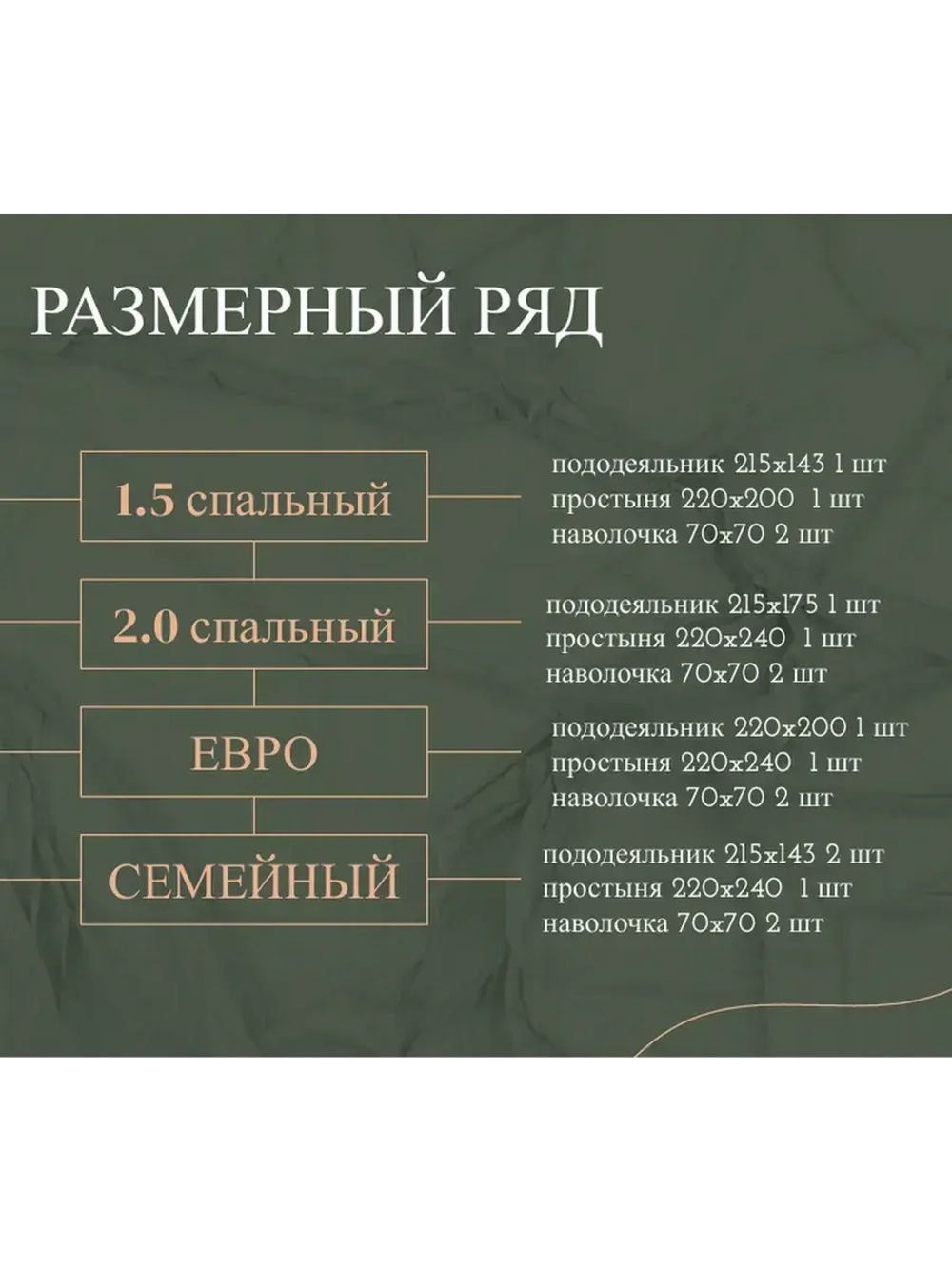 РАЗМЕРНЫЙ РЯД

1.5 спальный

пододеяльник 215х143 1 шт
простыня 220х200 1 шт
наволочка 70х70 2 шт

2.0 спальный

пододеяльник 215х175 1 шт
простыня 220х240 1 шт
наволочка 70х70 2 шт

ЕВРО

пододеяльник 220х200 1 шт
простыня 220х240 1 шт
наволочка 70х70 2 шт

СЕМЕЙНЫЙ

пододеяльник 215х143 2 шт
простыня 220х240 1 шт
наволочка 70х70 2 шт